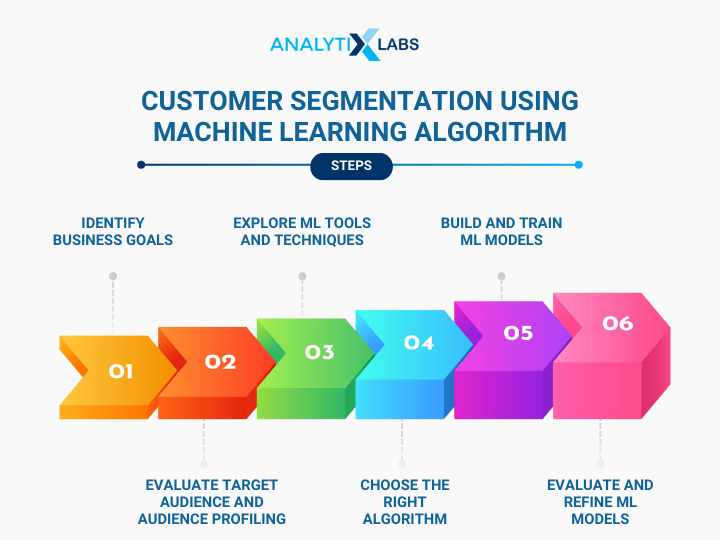 ANALYTIX LABS

CUSTOMER SEGMENTATION USING MACHINE LEARNING ALGORITHM

STEPS

IDENTIFY BUSINESS GOALS

EXPLORE ML TOOLS AND TECHNIQUES

BUILD AND TRAIN ML MODELS

01

02

03

04

05

06

EVALUATE TARGET AUDIENCE AND AUDIENCE PROFILING

CHOOSE THE RIGHT ALGORITHM

EVALUATE AND REFINE ML MODELS